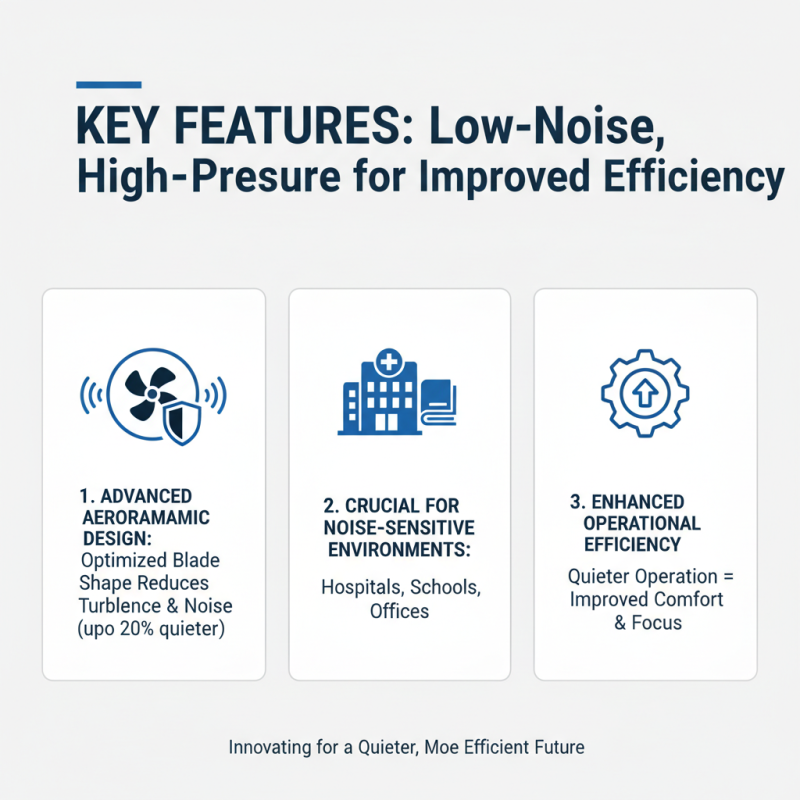 KEY FEATURES: Low-Noise, High-Presure for Improved Efficiency

1. ADVANCED AERORAMAMIC DESIGN:
Optimized Blade Shape Reduces Turblence & Noise (upo 20% quieter)

2. CRUCIAL FOR NOISE-SENSITIVE ENVIRONMENTS:
Hospitals, Schools, Offices

3. ENHANCED OPERATIONAL EFFICIENCY
Quieter Operation = Improved Comfort & Focus

Innovating for a Quieter, Moe Efficient Future